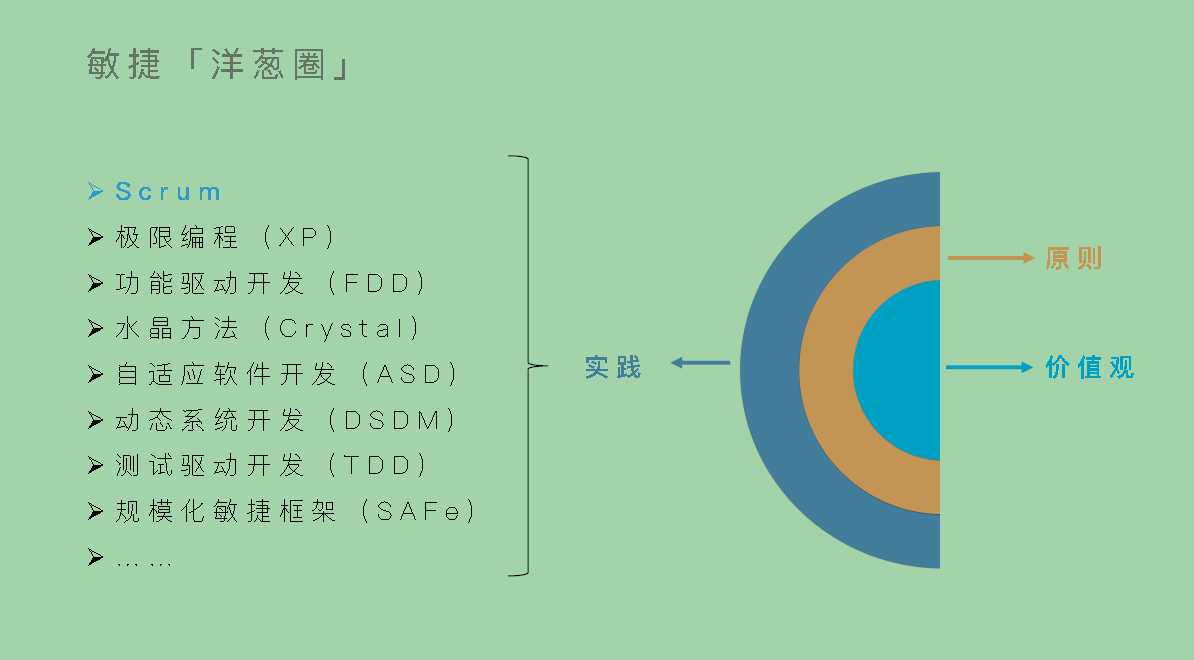 敏捷「洋葱圈」

➢ Scrum
➢ 极限编程（XP）
➢ 功能驱动开发（FDD）
➢ 水晶方法（Crystal）
➢ 自适应软件开发（ASD）
➢ 动态系统开发（DSDM）
➢ 测试驱动开发（TDD）
➢ 规模化敏捷框架（SAFe）
➢ ……

实践

原则

价值观